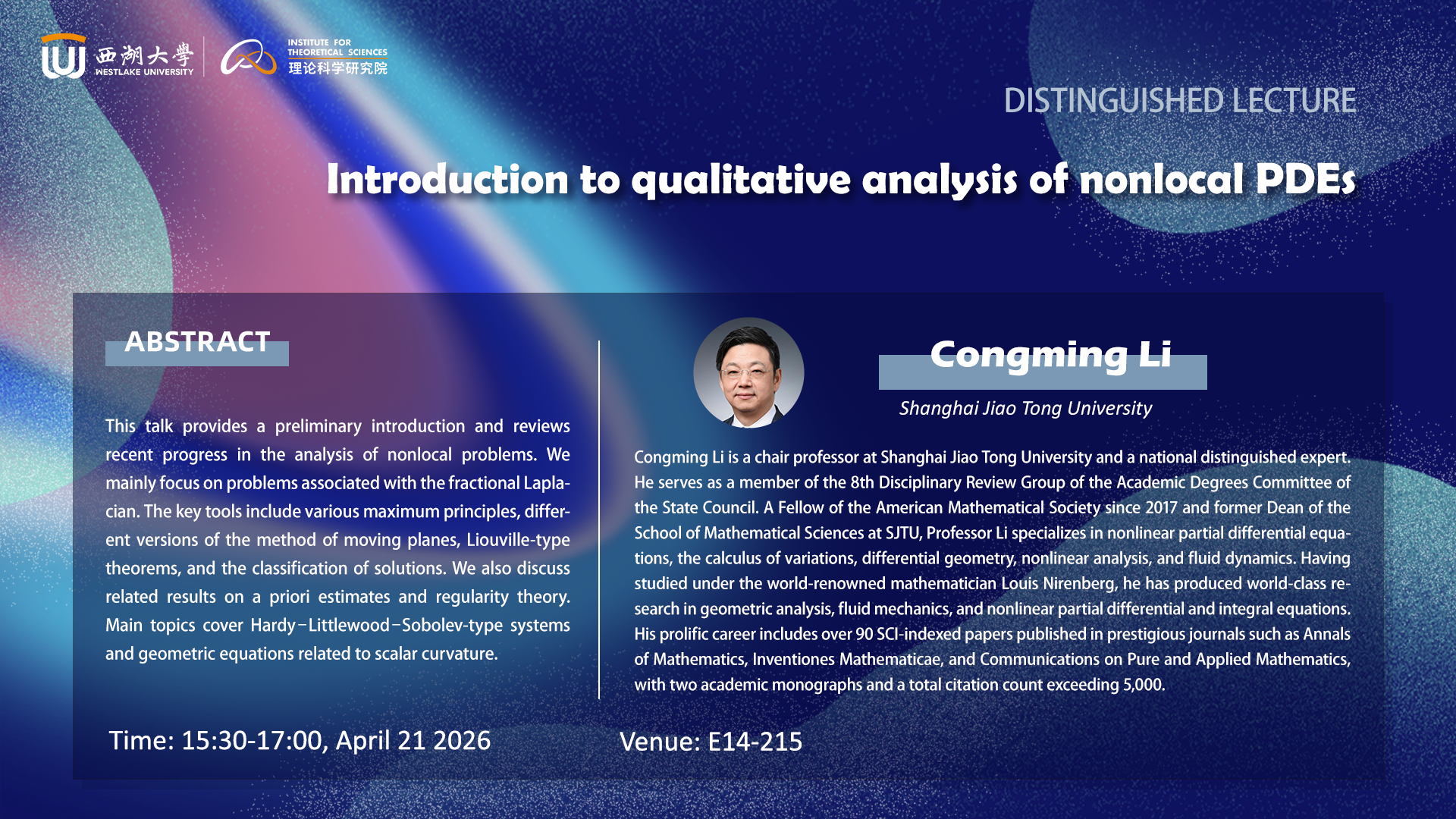 西湖大學 WESTLAKE UNIVERSITY

INSTITUTE FOR THEORETICAL SCIENCES 理论科学研究院

DISTINGUISHED LECTURE

Introduction to qualitative analysis of nonlocal PDEs

ABSTRACT

This talk provides a preliminary introduction and reviews recent progress in the analysis of nonlocal problems. We mainly focus on problems associated with the fractional Laplacian. The key tools include various maximum principles, different versions of the method of moving planes, Liouville-type theorems, and the classification of solutions. We also discuss related results on a priori estimates and regularity theory. Main topics cover Hardy–Littlewood–Sobolev-type systems and geometric equations related to scalar curvature.

Congming Li

Shanghai Jiao Tong University

Congming Li is a chair professor at Shanghai Jiao Tong University and a national distinguished expert. He serves as a member of the 8th Disciplinary Review Group of the Academic Degrees Committee of the State Council. A Fellow of the American Mathematical Society since 2017 and former Dean of the School of Mathematical Sciences at SJTU, Professor Li specializes in nonlinear partial differential equations, the calculus of variations, differential geometry, nonlinear analysis, and fluid dynamics. Having studied under the world-renowned mathematician Louis Nirenberg, he has produced world-class research in geometric analysis, fluid mechanics, and nonlinear partial differential and integral equations. His prolific career includes over 90 SCI-indexed papers published in prestigious journals such as Annals of Mathematics, Inventiones Mathematicae, and Communications on Pure and Applied Mathematics, with two academic monographs and a total citation count exceeding 5,000.

Time: 15:30-17:00, April 21 2026

Venue: E14-215